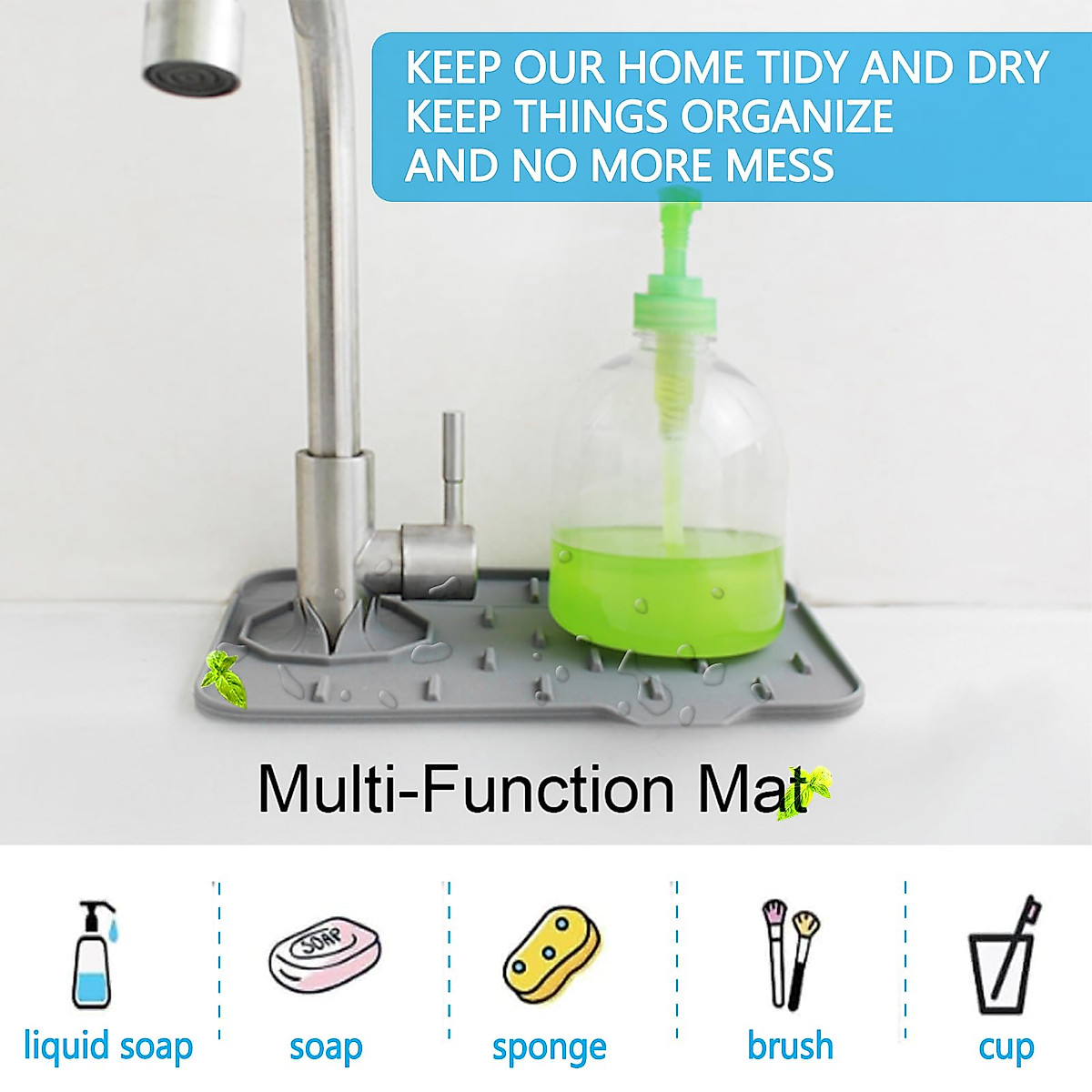 KEEP OUR HOME TIDY AND DRY
KEEP THINGS ORGANIZE
AND NO MORE MESS

Multi-Function Mat

SOAP

liquid soap

soap

sponge

brush

cup